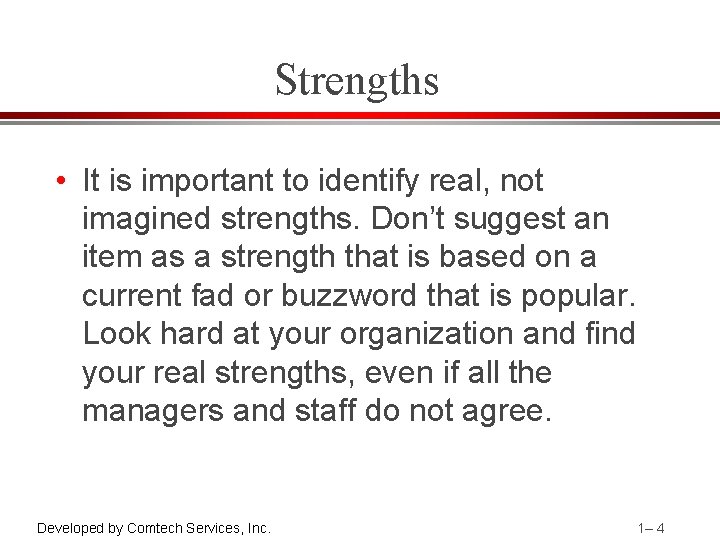 Strengths

• It is important to identify real, not imagined strengths. Don't suggest an item as a strength that is based on a current fad or buzzword that is popular. Look hard at your organization and find your real strengths, even if all the managers and staff do not agree.

Developed by Comtech Services, Inc.

1– 4